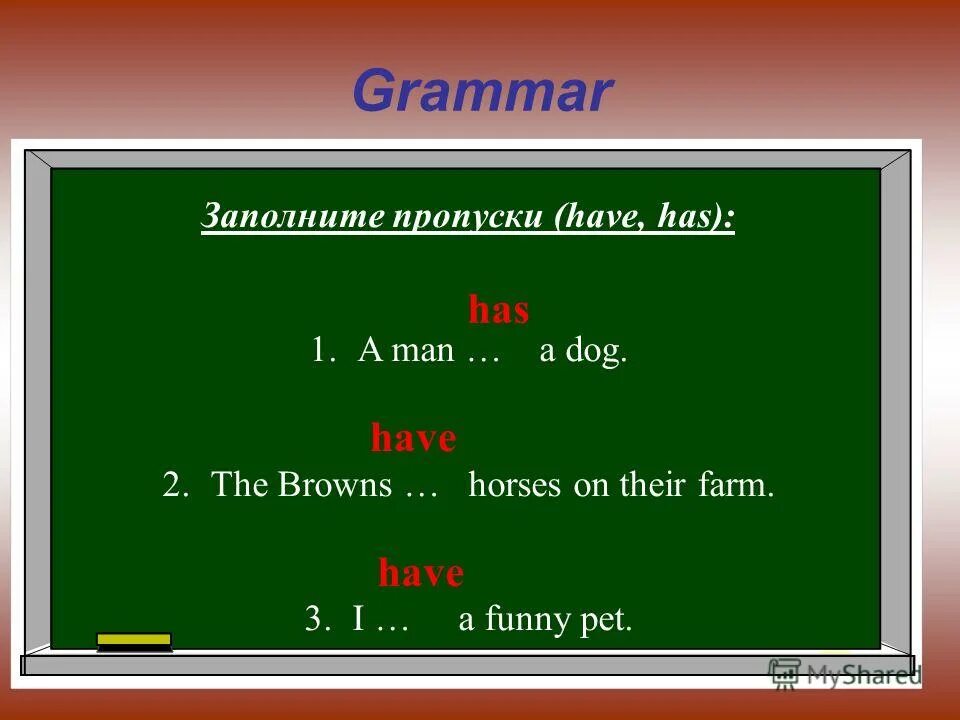 Grammar

Заполните пропуски (have, has):

has
1. A man … a dog.

have
2. The Browns … horses on their farm.

have
3. I … a funny pet.

MyShared